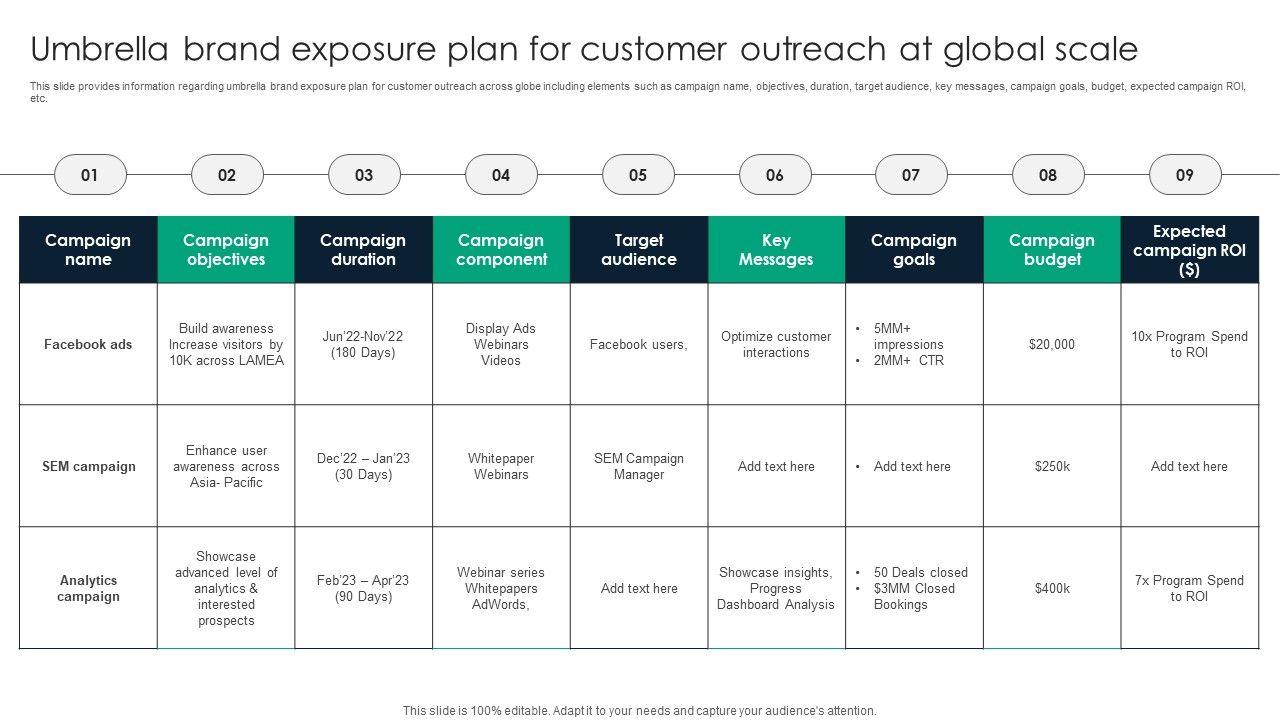 Umbrella brand exposure plan for customer outreach at global scale

This slide provides information regarding umbrella brand exposure plan for customer outreach across globe including elements such as campaign name, objectives, duration, target audience, key messages, campaign goals, budget, expected campaign ROI, etc.

01 02 03 04 05 06 07 08 09

| Campaign name | Campaign objectives | Campaign duration | Campaign component | Target audience | Key Messages | Campaign goals | Campaign budget | Expected campaign ROI ($) |
|---|---|---|---|---|---|---|---|---|
| Facebook ads | Build awareness Increase visitors by 10K across LAMEA | Jun'22-Nov'22 (180 Days) | Display Ads Webinars Videos | Facebook users, | Optimize customer interactions | • 5MM+ impressions • 2MM+ CTR | $20,000 | 10x Program Spend to ROI |
| SEM campaign | Enhance user awareness across Asia- Pacific | Dec'22 – Jan'23 (30 Days) | Whitepaper Webinars | SEM Campaign Manager | Add text here | • Add text here | $250k | Add text here |
| Analytics campaign | Showcase advanced level of analytics & interested prospects | Feb'23 – Apr'23 (90 Days) | Webinar series Whitepapers AdWords, | Add text here | Showcase insights, Progress Dashboard Analysis | • 50 Deals closed • $3MM Closed Bookings | $400k | 7x Program Spend to ROI |

This slide is 100% editable. Adapt it to your needs and capture your audience's attention.